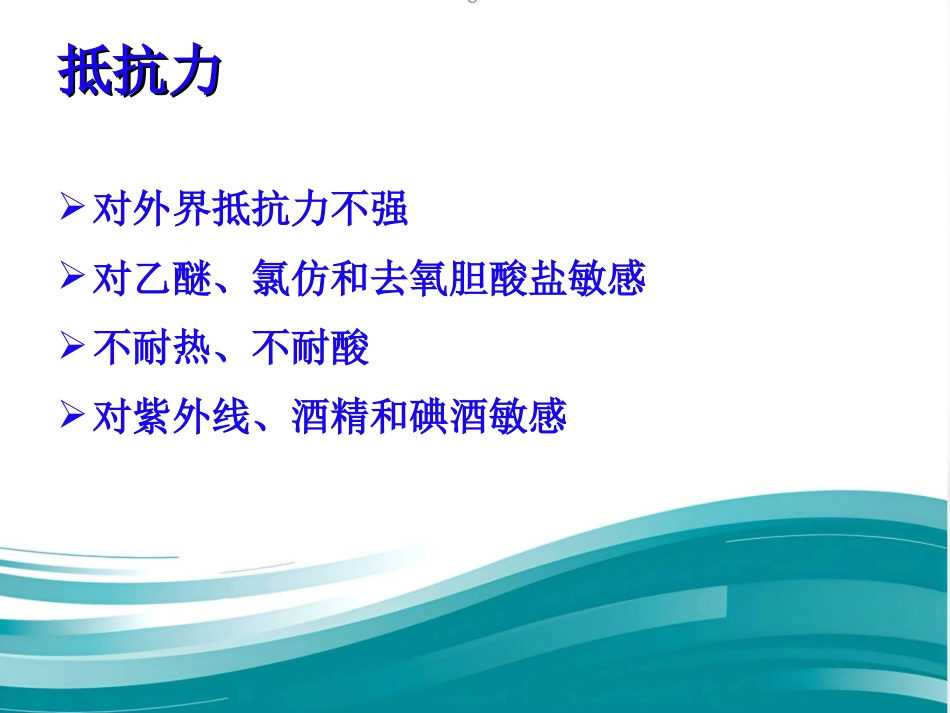 抵抗力

➢ 对外界抵抗力不强
➢ 对乙醚、氯仿和去氧胆酸盐敏感
➢ 不耐热、不耐酸
➢ 对紫外线、酒精和碘酒敏感